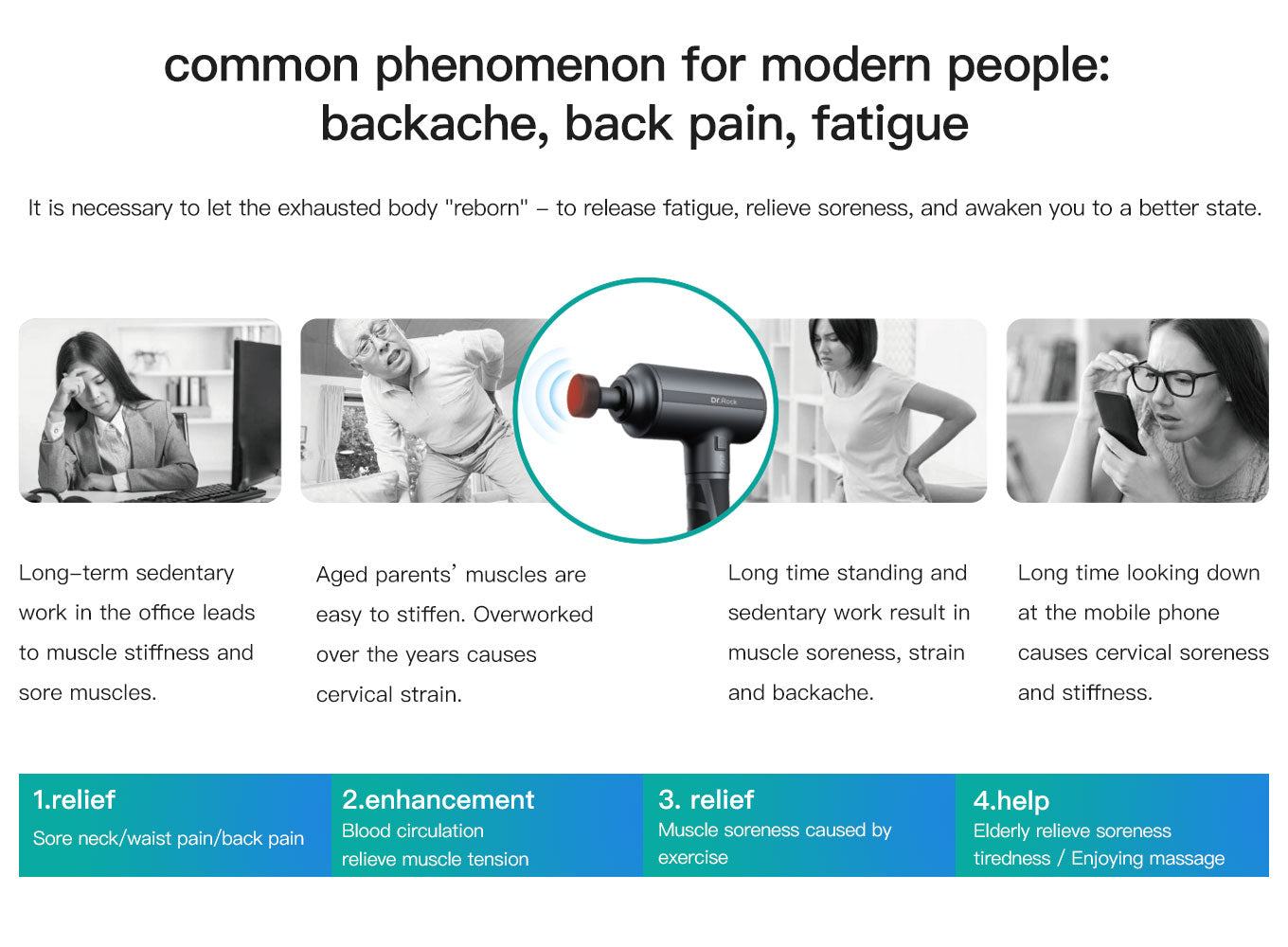 common phenomenon for modern people: backache, back pain, fatigue

It is necessary to let the exhausted body "reborn" – to release fatigue, relieve soreness, and awaken you to a better state.

Dr.Rock

Long–term sedentary work in the office leads to muscle stiffness and sore muscles.

Aged parents' muscles are easy to stiffen. Overworked over the years causes cervical strain.

Long time standing and sedentary work result in muscle soreness, strain and backache.

Long time looking down at the mobile phone causes cervical soreness and stiffness.

1.relief
Sore neck/waist pain/back pain

2.enhancement
Blood circulation
relieve muscle tension

3. relief
Muscle soreness caused by exercise

4.help
Elderly relieve soreness
tiredness / Enjoying massage